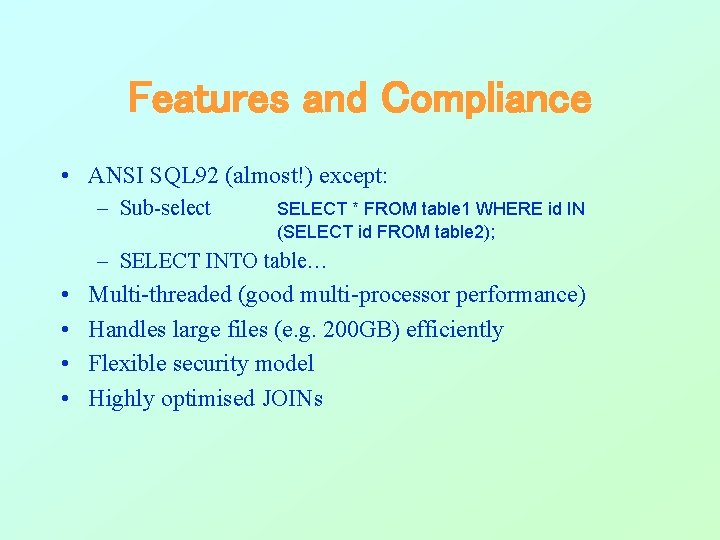 Features and Compliance

• ANSI SQL92 (almost!) except:
– Sub-select SELECT * FROM table1 WHERE id IN (SELECT id FROM table2);
– SELECT INTO table…
• Multi-threaded (good multi-processor performance)
• Handles large files (e.g. 200GB) efficiently
• Flexible security model
• Highly optimised JOINs